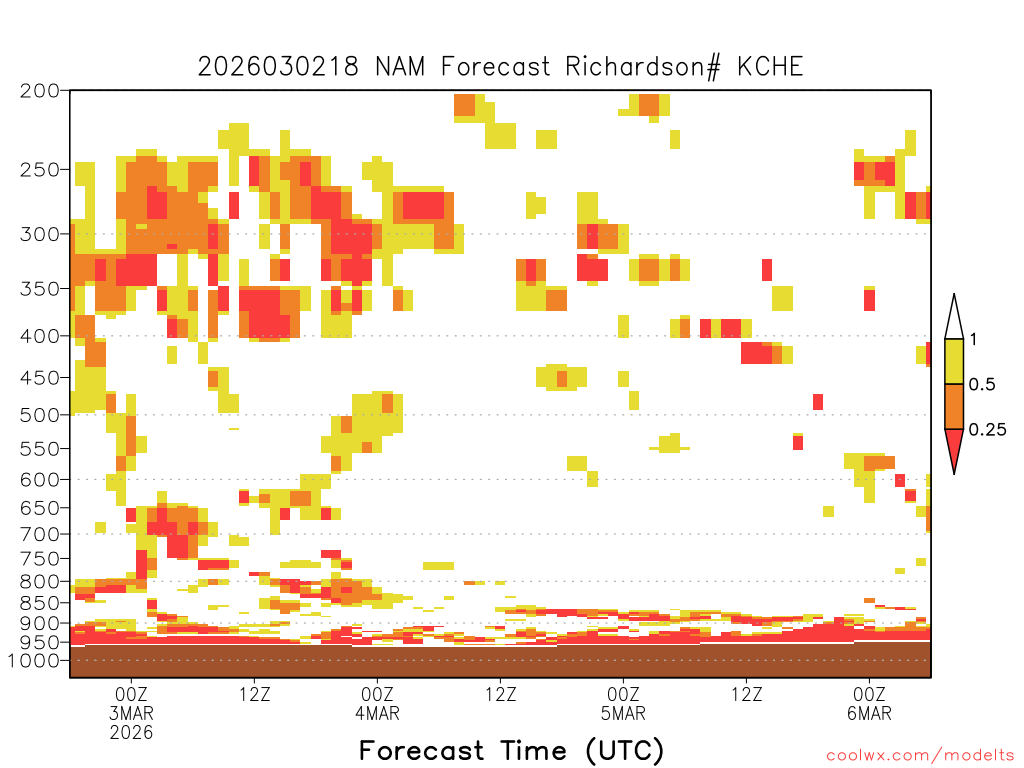 2026030218 NAM Forecast Richardson# KCHE

200
250
300
350
400
450
500
550
600
650
700
750
800
850
900
950
1000

1
0.5
0.25

00Z
3MAR
2026
12Z
00Z
4MAR
12Z
00Z
5MAR
12Z
00Z
6MAR

Forecast Time (UTC)

coolwx.com/modelts